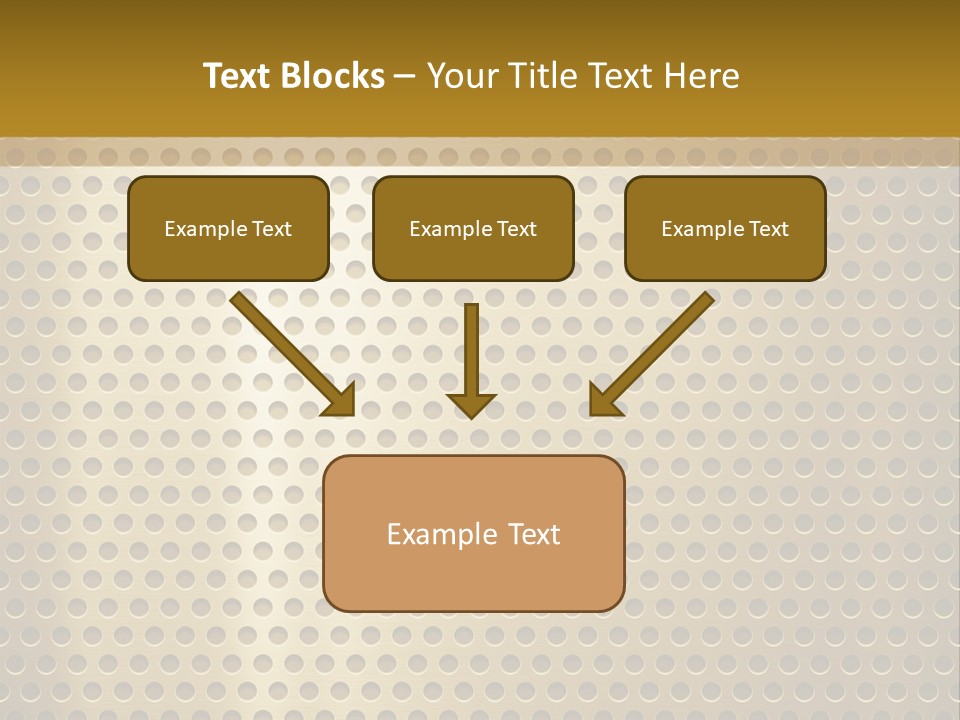 Text Blocks – Your Title Text Here

Example Text

Example Text

Example Text

Example Text